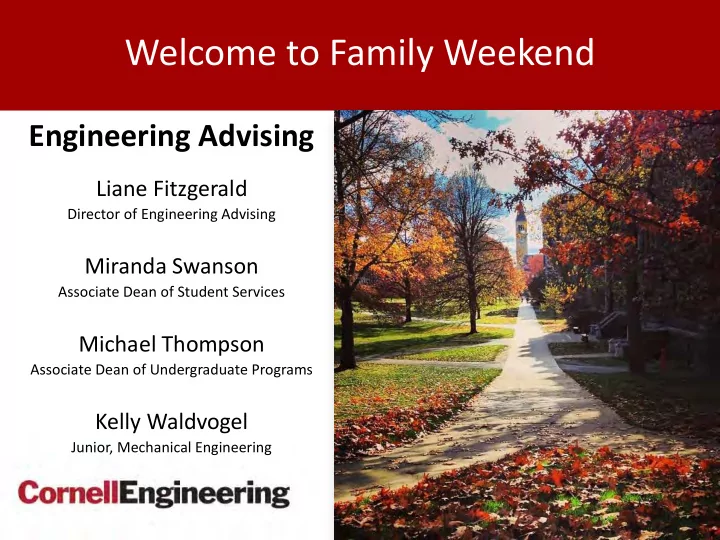 Welcome to Family Weekend

Engineering Advising

Liane Fitzgerald
Director of Engineering Advising

Miranda Swanson
Associate Dean of Student Services

Michael Thompson
Associate Dean of Undergraduate Programs

Kelly Waldvogel
Junior, Mechanical Engineering

CornellEngineering